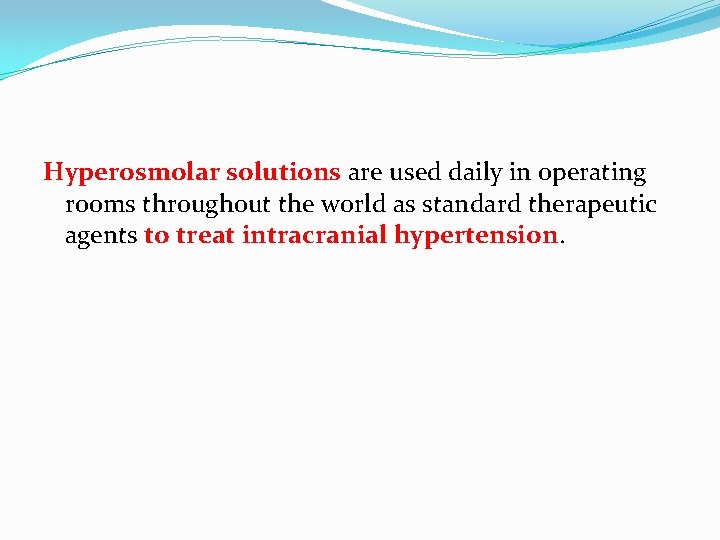 Hyperosmolar solutions are used daily in operating rooms throughout the world as standard therapeutic agents to treat intracranial hypertension.